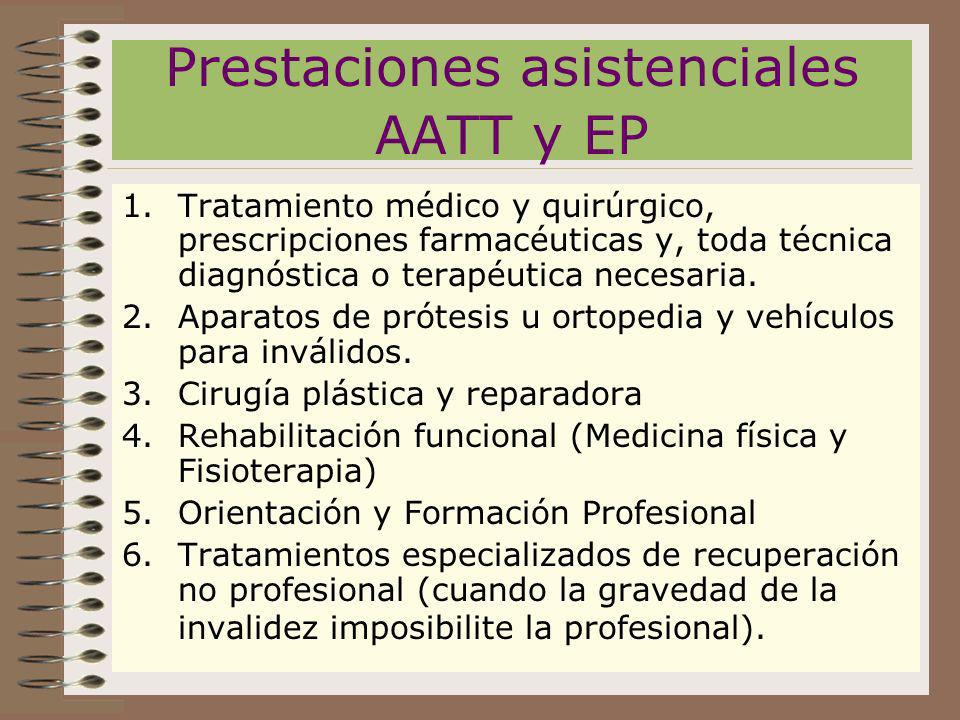 Prestaciones asistenciales AATT y EP

1. Tratamiento médico y quirúrgico, prescripciones farmacéuticas y, toda técnica diagnóstica o terapéutica necesaria.
2. Aparatos de prótesis u ortopedia y vehículos para inválidos.
3. Cirugía plástica y reparadora
4. Rehabilitación funcional (Medicina física y Fisioterapia)
5. Orientación y Formación Profesional
6. Tratamientos especializados de recuperación no profesional (cuando la gravedad de la invalidez imposibilite la profesional).